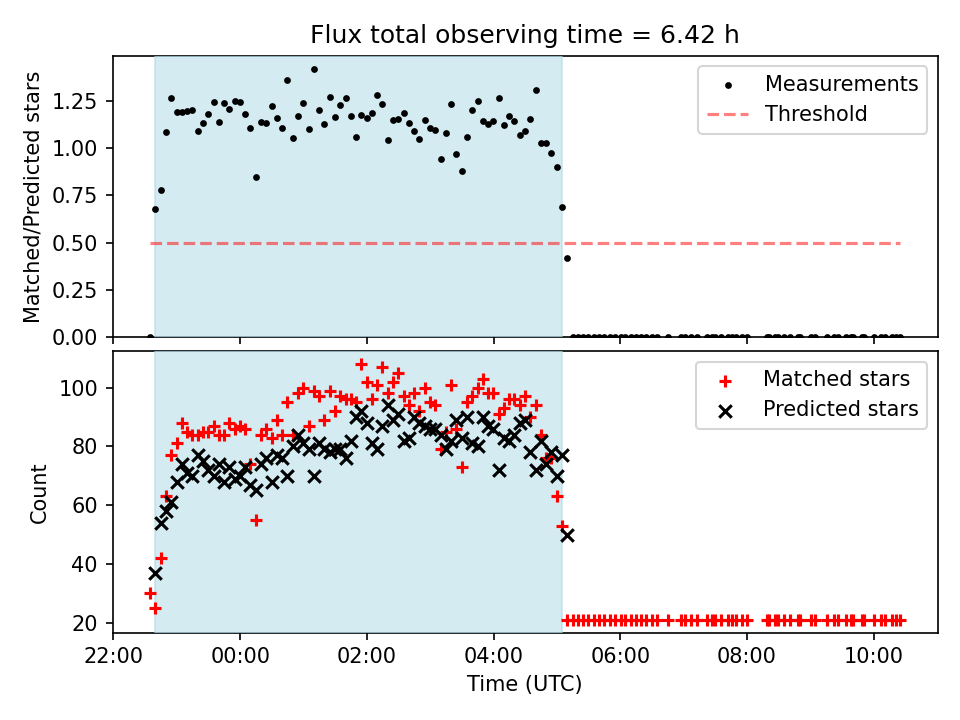 Flux total observing time = 6.42 h

Matched/Predicted stars

1.25
1.00
0.75
0.50
0.25
0.00

Measurements
Threshold

Count

100
80
60
40
20

Matched stars
Predicted stars

22:00
00:00
02:00
04:00
06:00
08:00
10:00

Time (UTC)